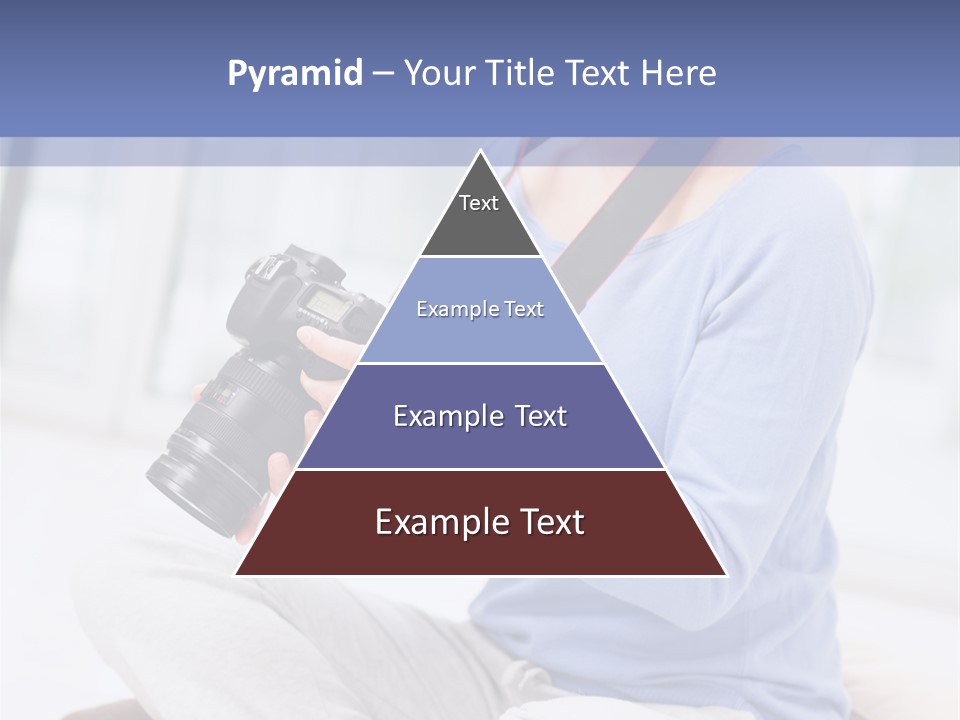 Pyramid – Your Title Text Here

Text

Example Text

Example Text

Example Text